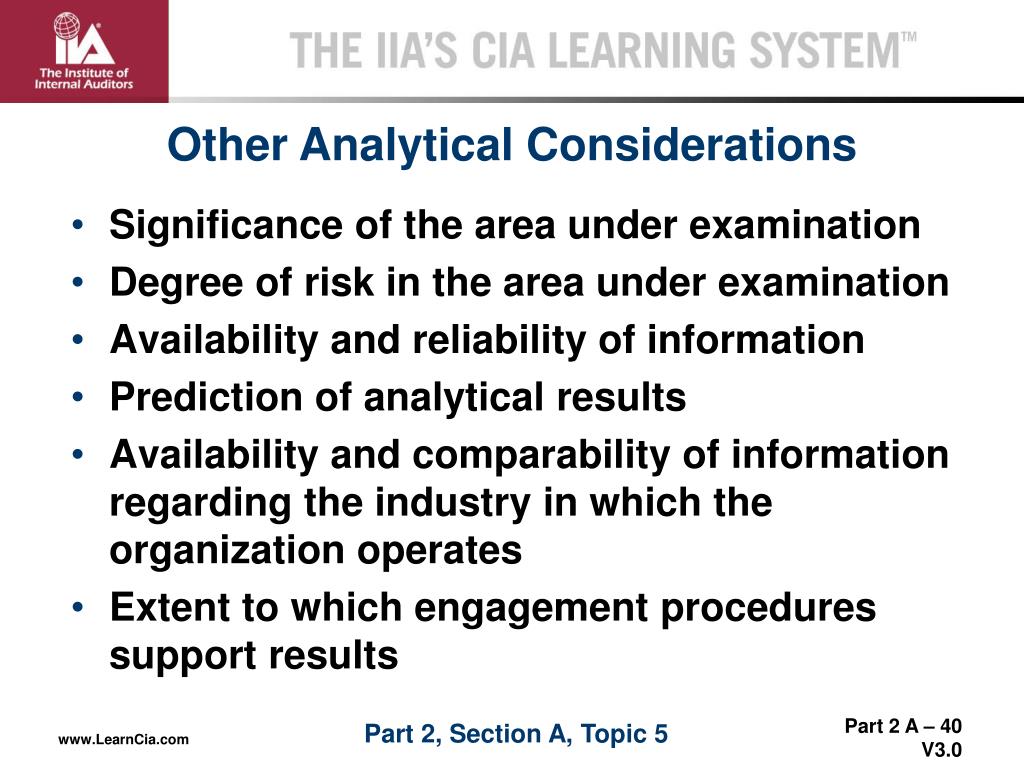 IIA
The Institute of Internal Auditors

THE IIA'S CIA LEARNING SYSTEM™

Other Analytical Considerations

• Significance of the area under examination
• Degree of risk in the area under examination
• Availability and reliability of information
• Prediction of analytical results
• Availability and comparability of information regarding the industry in which the organization operates
• Extent to which engagement procedures support results

www.LearnCia.com

Part 2, Section A, Topic 5

Part 2 A – 40
V3.0